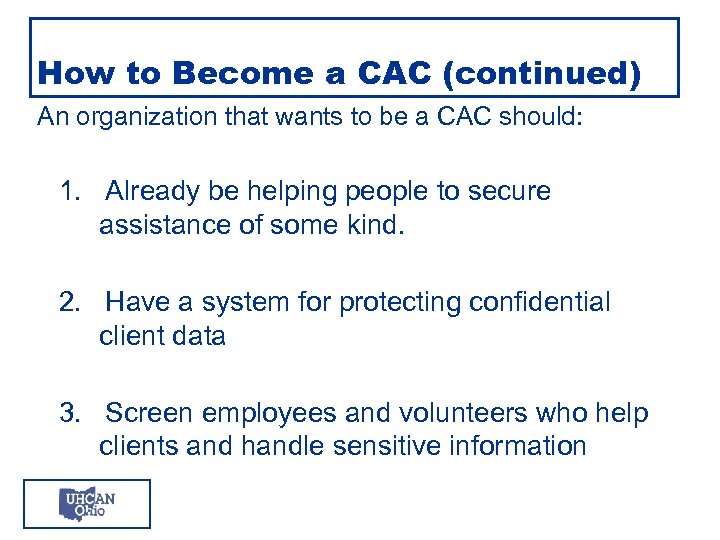 How to Become a CAC (continued)

An organization that wants to be a CAC should:

1. Already be helping people to secure assistance of some kind.

2. Have a system for protecting confidential client data

3. Screen employees and volunteers who help clients and handle sensitive information

UHCAN Ohio